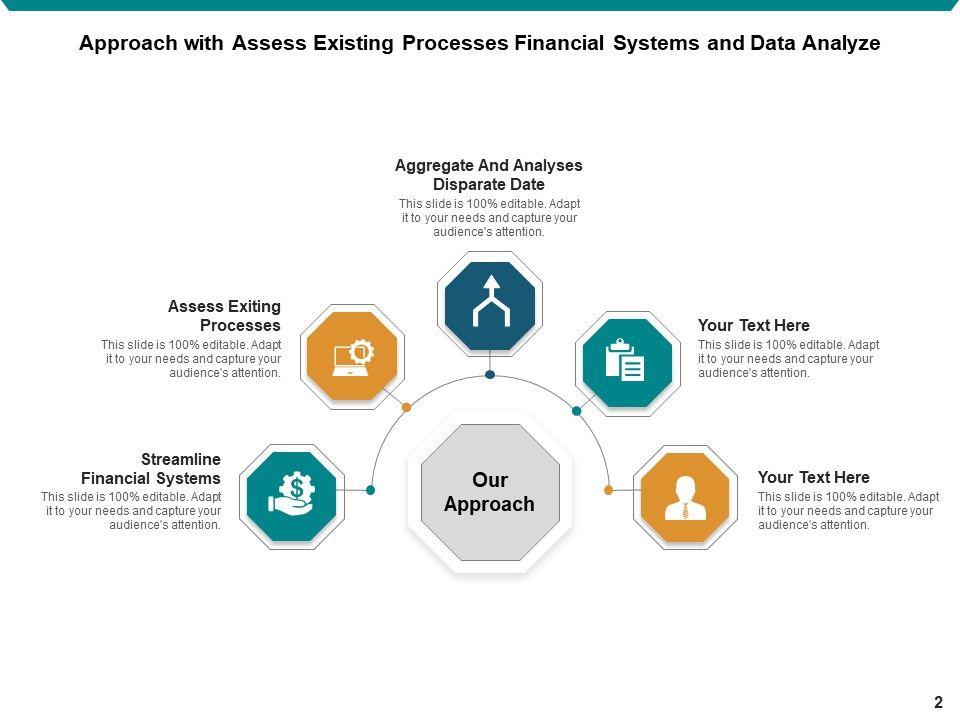 Approach with Assess Existing Processes Financial Systems and Data Analyze

Aggregate And Analyses Disparate Date
This slide is 100% editable. Adapt it to your needs and capture your audience's attention.

Assess Exiting Processes
This slide is 100% editable. Adapt it to your needs and capture your audience's attention.

Your Text Here
This slide is 100% editable. Adapt it to your needs and capture your audience's attention.

Streamline Financial Systems
This slide is 100% editable. Adapt it to your needs and capture your audience's attention.

Our Approach

Your Text Here
This slide is 100% editable. Adapt it to your needs and capture your audience's attention.

2